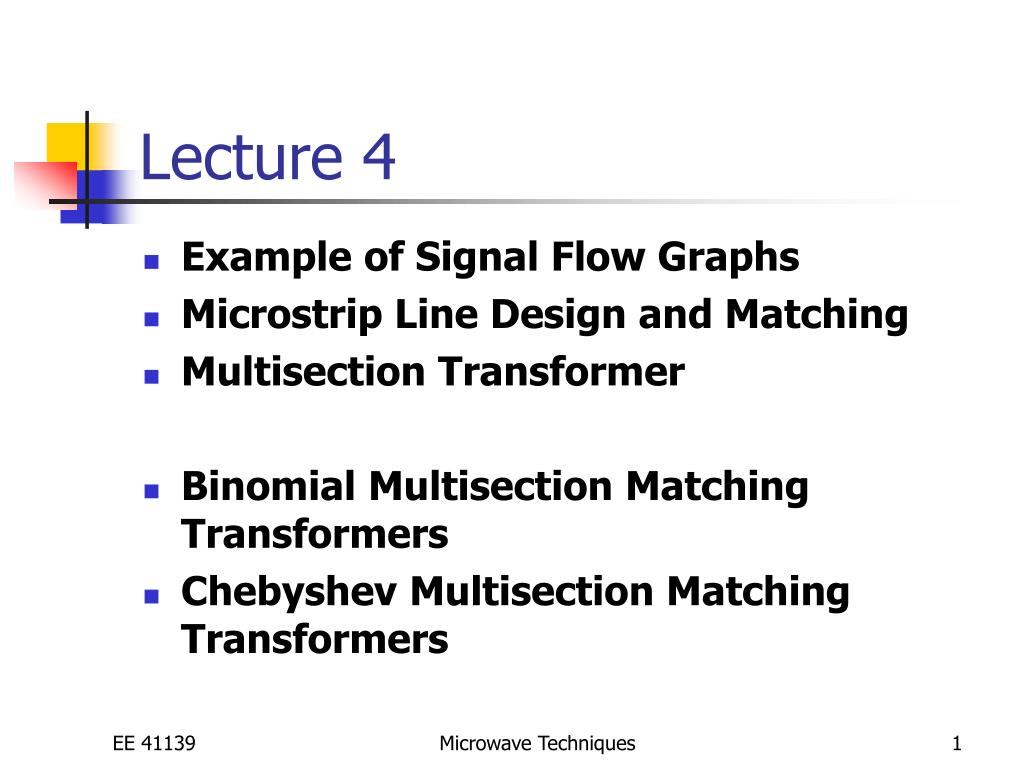 Lecture 4

- Example of Signal Flow Graphs
- Microstrip Line Design and Matching
- Multisection Transformer

- Binomial Multisection Matching Transformers
- Chebyshev Multisection Matching Transformers

EE 41139 Microwave Techniques 1